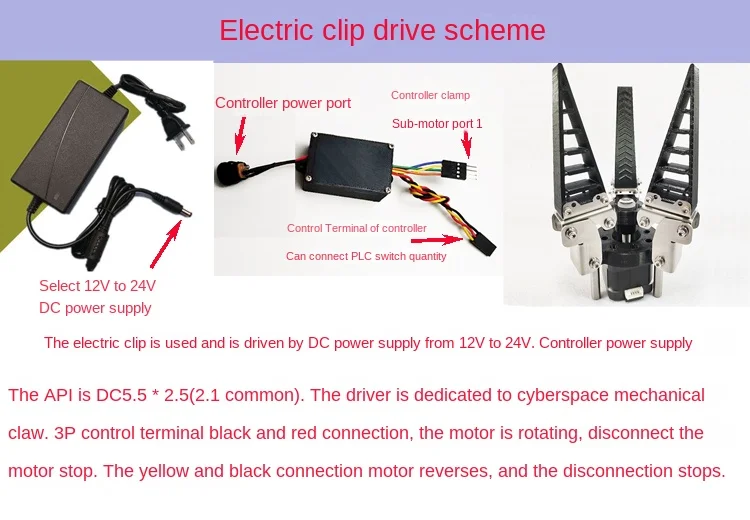 Electric clip drive scheme

Controller power port

Controller clamp

Sub-motor port 1

Control Terminal of controller

Can connect PLC switch quantity

Select 12V to 24V DC power supply

The electric clip is used and is driven by DC power supply from 12V to 24V. Controller power supply

The API is DC5.5 * 2.5(2.1 common). The driver is dedicated to cyberspace mechanical claw. 3P control terminal black and red connection, the motor is rotating, disconnect the motor stop. The yellow and black connection motor reverses, and the disconnection stops.